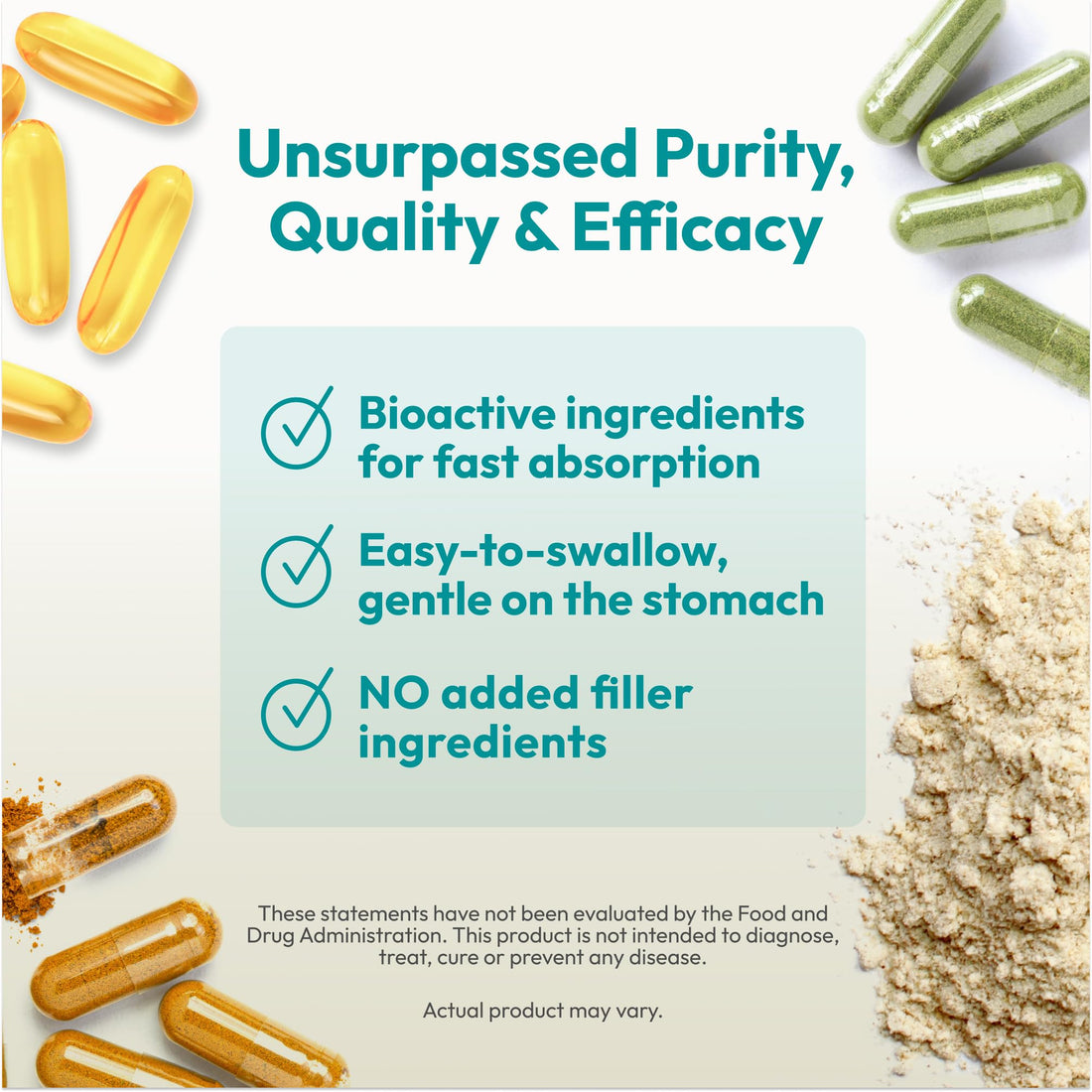 Unsurpassed Purity, Quality & Efficacy

Bioactive ingredients for fast absorption

Easy-to-swallow, gentle on the stomach

NO added filler ingredients

These statements have not been evaluated by the Food and Drug Administration. This product is not intended to diagnose, treat, cure or prevent any disease.

Actual product may vary.